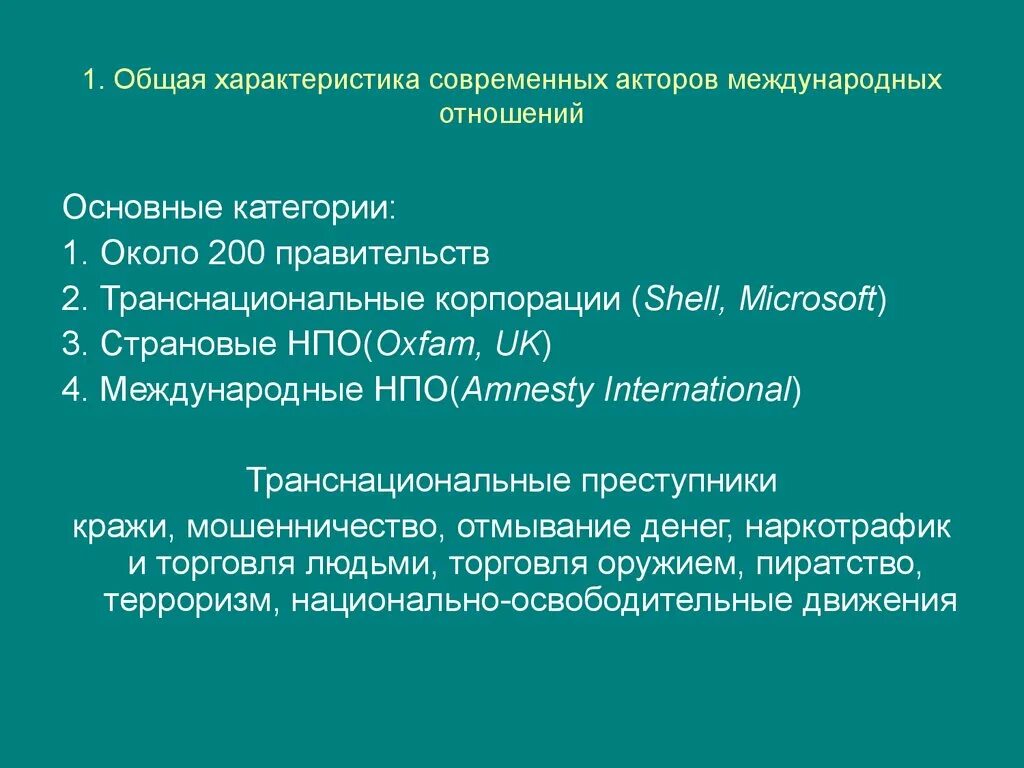 1. Общая характеристика современных акторов международных отношений

Основные категории:
1. Около 200 правительств
2. Транснациональные корпорации (Shell, Microsoft)
3. Страновые НПО(Oxfam, UK)
4. Международные НПО(Amnesty International)

Транснациональные преступники

кражи, мошенничество, отмывание денег, наркотрафик и торговля людьми, торговля оружием, пиратство, терроризм, национально-освободительные движения